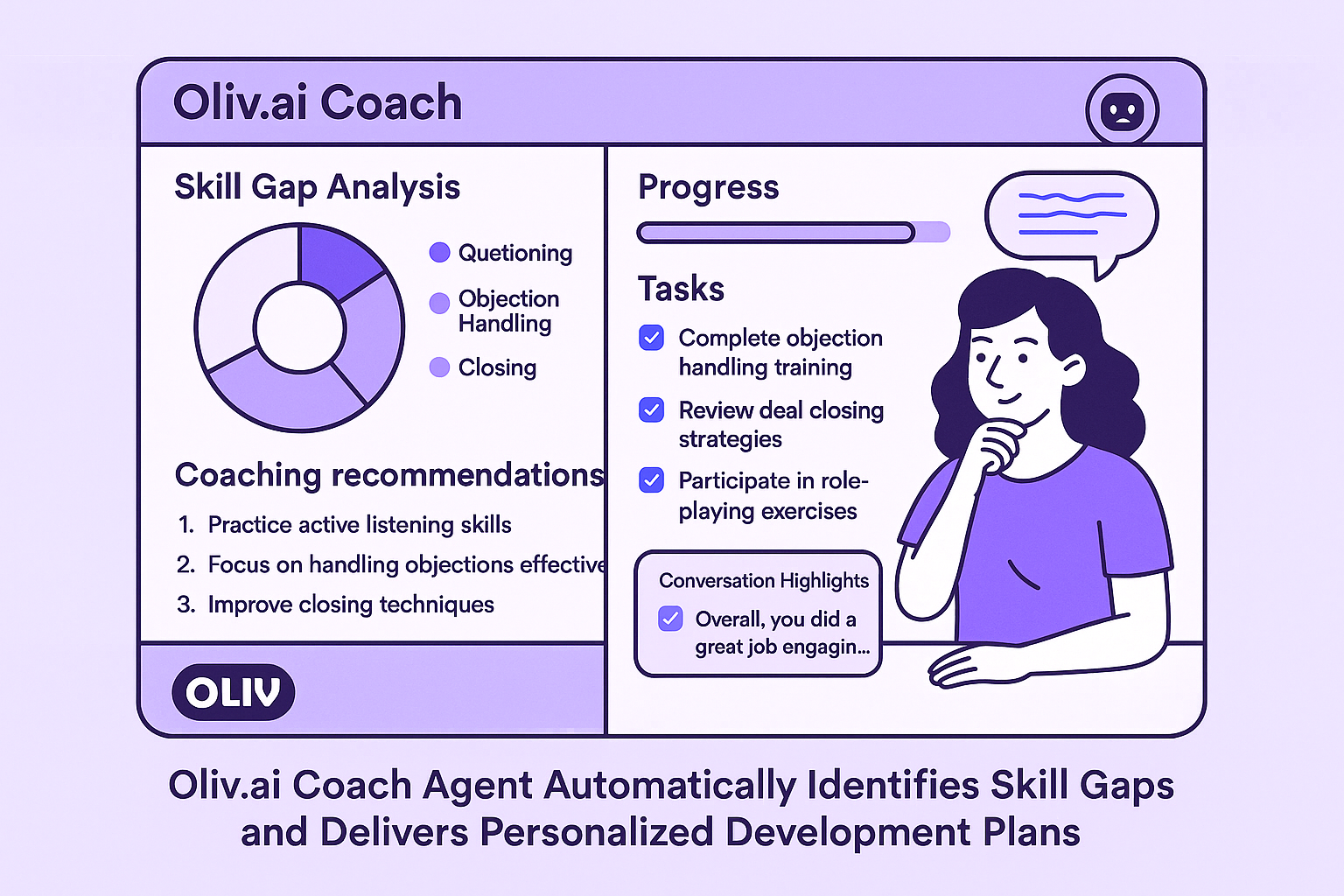 Oliv.ai Coach

Skill Gap Analysis

Quetioning

Objection Handling

Closing

Coaching recommendations

1. Practice active listening skills
2. Focus on handling objections effective
3. Improve closing techniques

OLIV

Progress

Tasks

Complete objection handling training

Review deal closing strategies

Participate in role-playing exercises

Conversation Highlights

Overall, you did a great job engagin...

Oliv.ai Coach Agent Automatically Identifies Skill Gaps and Delivers Personalized Development Plans